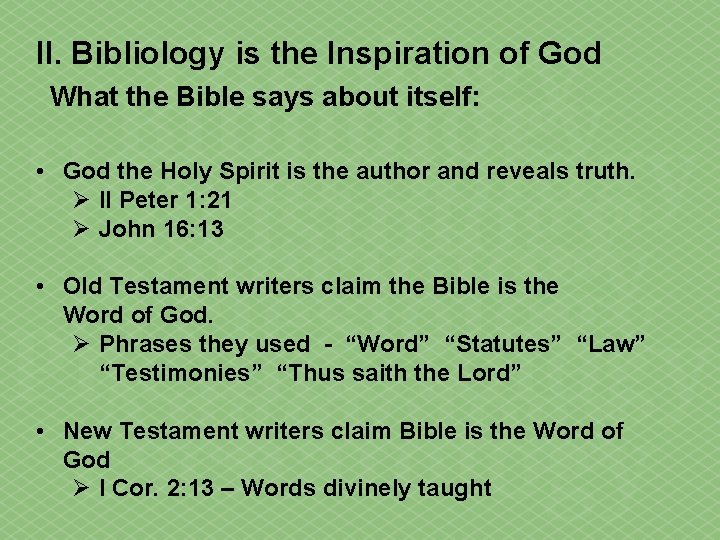 II. Bibliology is the Inspiration of God
What the Bible says about itself:

• God the Holy Spirit is the author and reveals truth.
➢ II Peter 1:21
➢ John 16:13

• Old Testament writers claim the Bible is the Word of God.
➢ Phrases they used - "Word" "Statutes" "Law" "Testimonies" "Thus saith the Lord"

• New Testament writers claim Bible is the Word of God
➢ I Cor. 2:13 – Words divinely taught